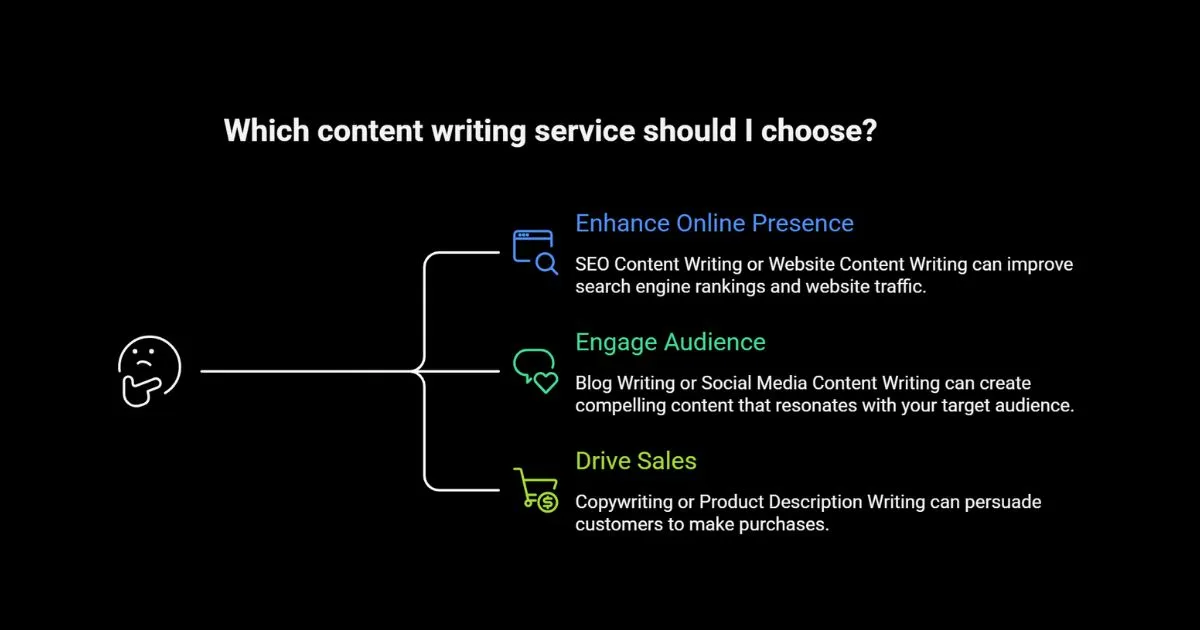 Which content writing service should I choose?

Enhance Online Presence

SEO Content Writing or Website Content Writing can improve search engine rankings and website traffic.

Engage Audience

Blog Writing or Social Media Content Writing can create compelling content that resonates with your target audience.

Drive Sales

Copywriting or Product Description Writing can persuade customers to make purchases.